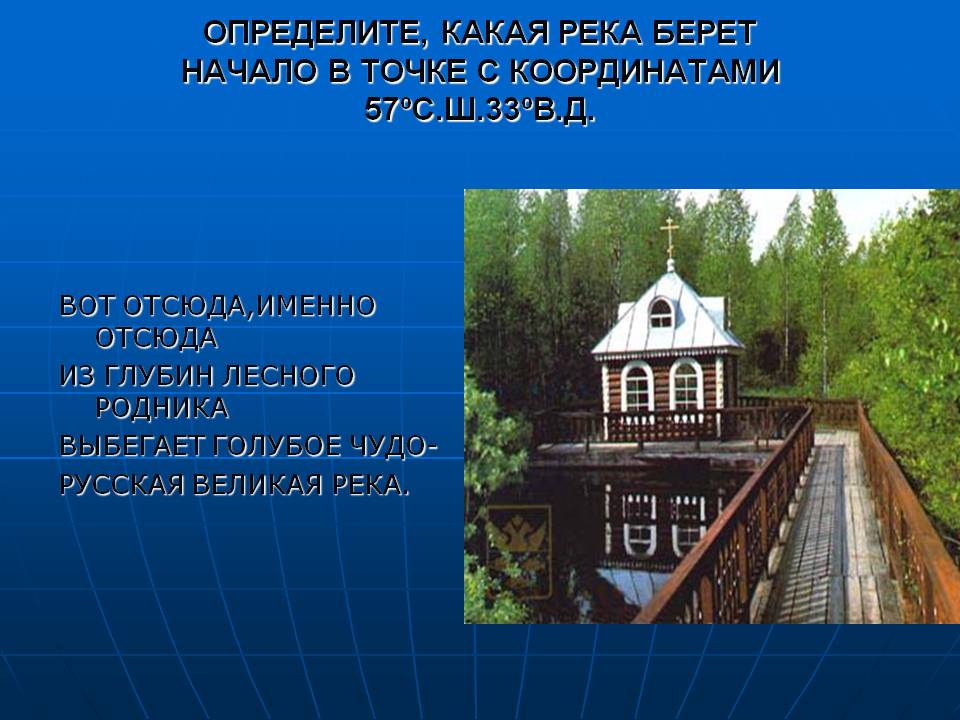 ОПРЕДЕЛИТЕ, КАКАЯ РЕКА БЕРЕТ НАЧАЛО В ТОЧКЕ С КООРДИНАТАМИ 57ºС.Ш.33ºВ.Д.

ВОТ ОТСЮДА,ИМЕННО ОТСЮДА
ИЗ ГЛУБИН ЛЕСНОГО РОДНИКА
ВЫБЕГАЕТ ГОЛУБОЕ ЧУДО-
РУССКАЯ ВЕЛИКАЯ РЕКА.